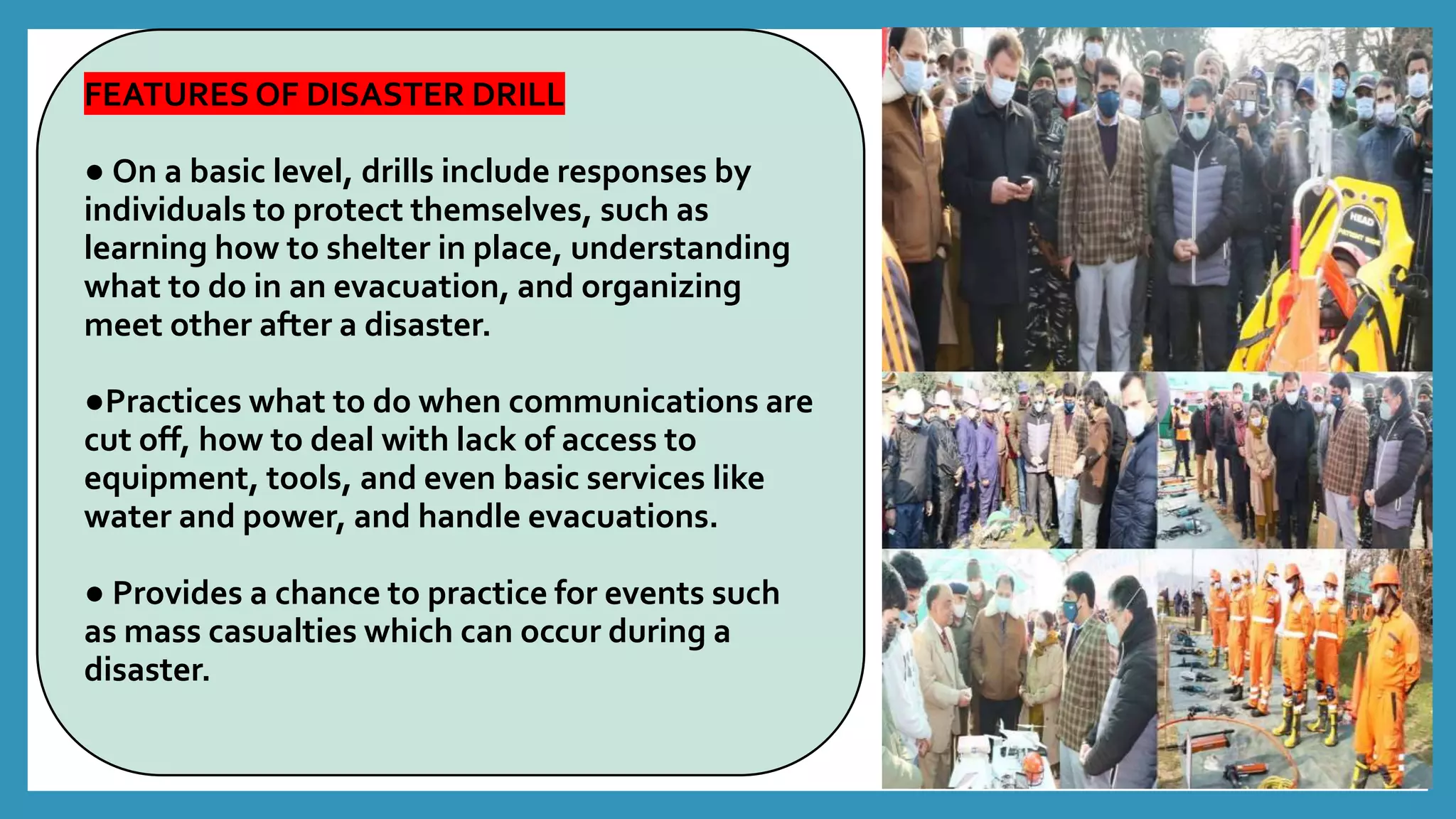 FEATURES OF DISASTER DRILL

● On a basic level, drills include responses by individuals to protect themselves, such as learning how to shelter in place, understanding what to do in an evacuation, and organizing meet other after a disaster.

●Practices what to do when communications are cut off, how to deal with lack of access to equipment, tools, and even basic services like water and power, and handle evacuations.

● Provides a chance to practice for events such as mass casualties which can occur during a disaster.

HEAD